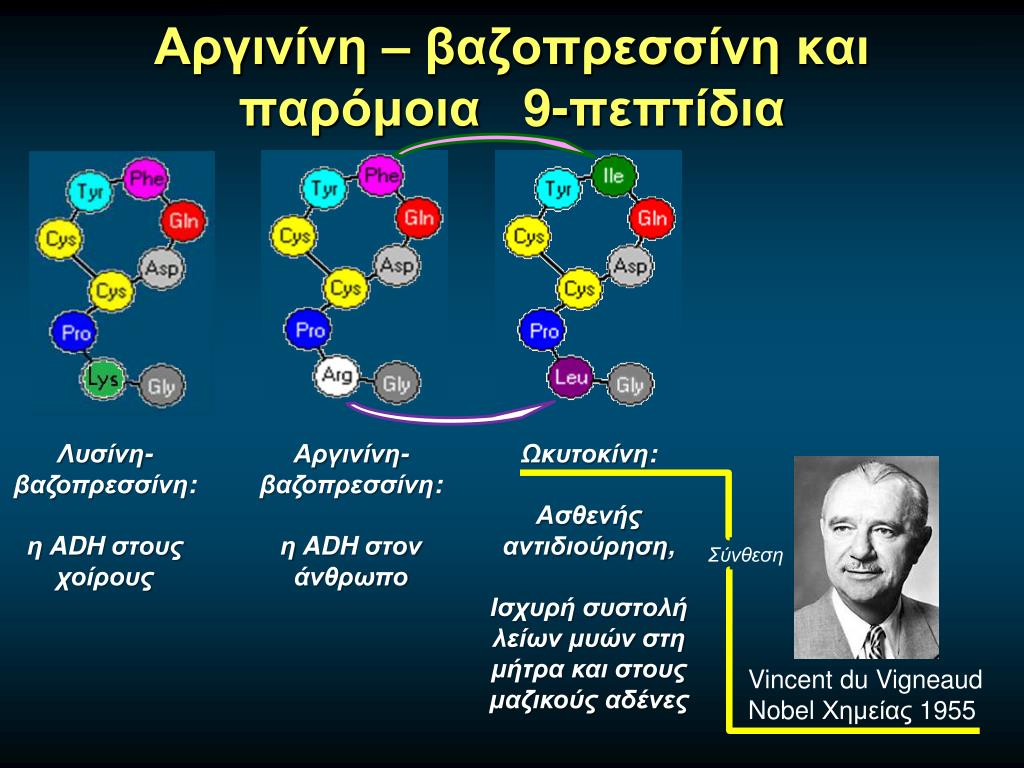 Αργινίνη – βαζοπρεσσίνη και παρόμοια 9-πεπτίδια

Tyr Phe Gln Cys Asp Cys Pro Lys Gly

Tyr Phe Gln Cys Asp Cys Pro Arg Gly

Tyr Ile Gln Cys Asp Cys Pro Leu Gly

Λυσίνη-βαζοπρεσσίνη:

η ADH στους χοίρους

Αργινίνη-βαζοπρεσσίνη:

η ADH στον άνθρωπο

Ωκυτοκίνη:

Ασθενής αντιδιούρηση,

Ισχυρή συστολή λείων μυών στη μήτρα και στους μαζικούς αδένες

Σύνθεση

Vincent du Vigneaud
Nobel Χημείας 1955